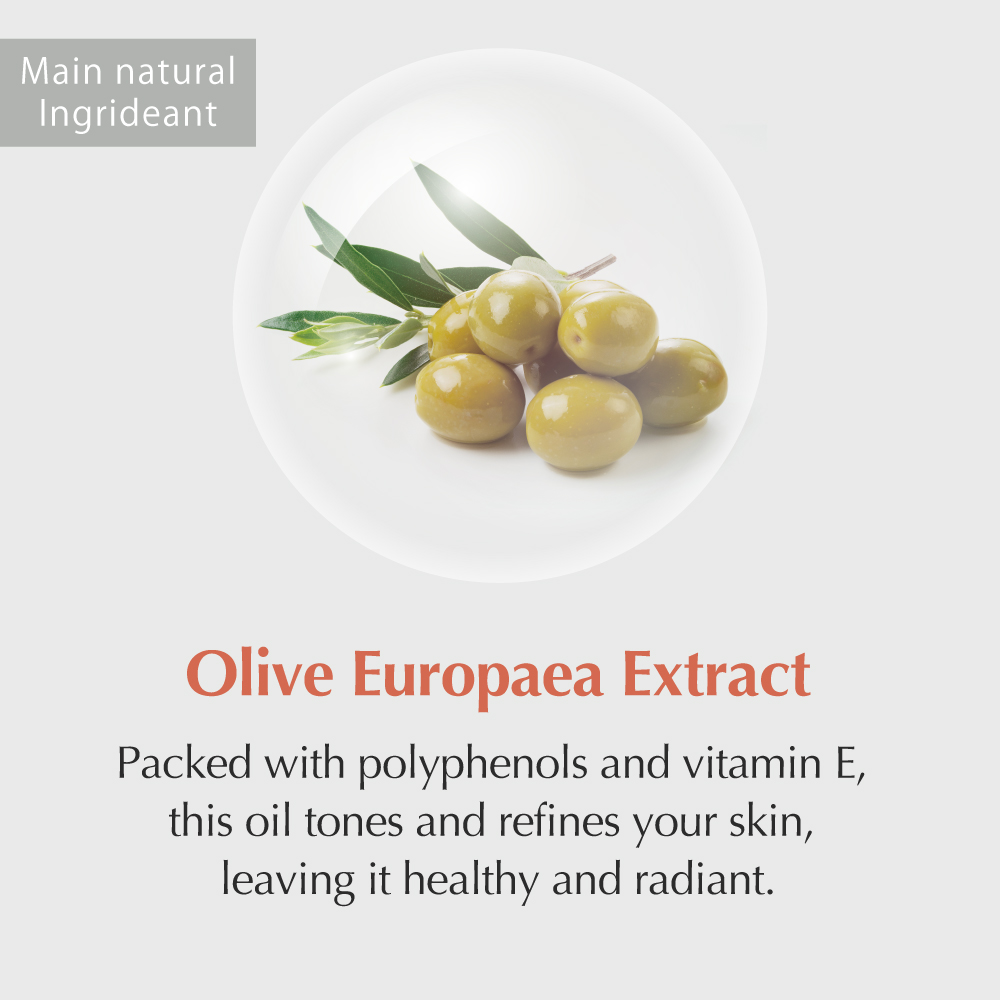 Main natural Ingrideant

Olive Europaea Extract

Packed with polyphenols and vitamin E, this oil tones and refines your skin, leaving it healthy and radiant.